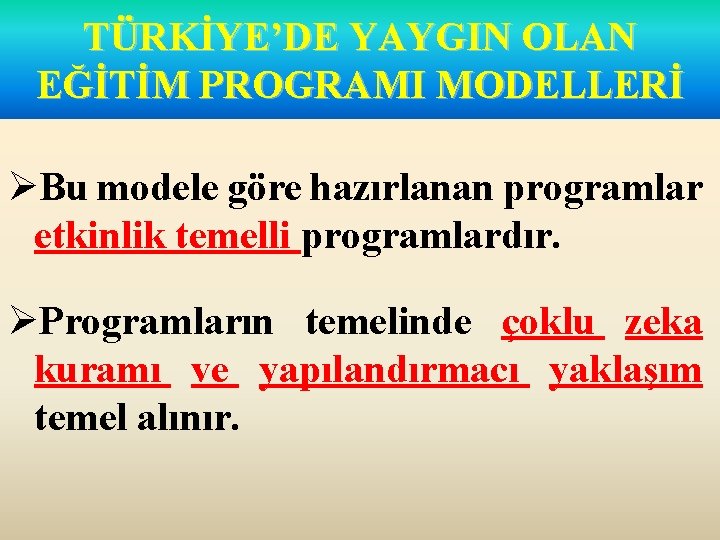 TÜRKİYE'DE YAYGIN OLAN EĞİTİM PROGRAMI MODELLERİ

➢Bu modele göre hazırlanan programlar etkinlik temelli programlardır.

➢Programların temelinde çoklu zeka kuramı ve yapılandırmacı yaklaşım temel alınır.